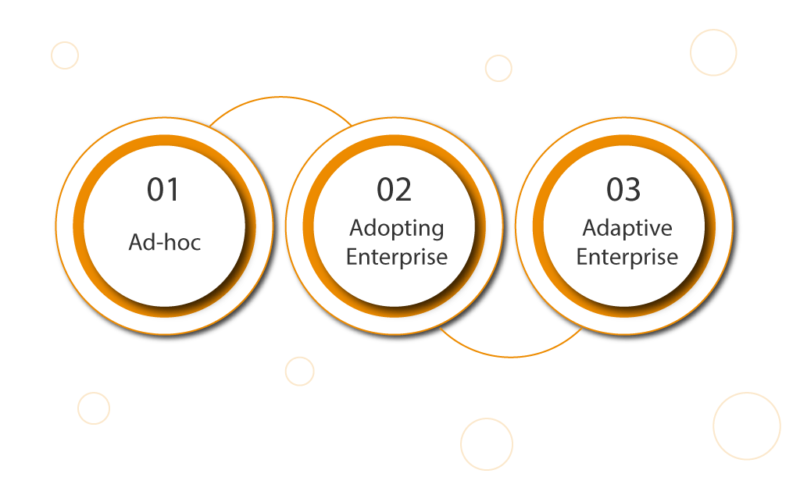 01
Ad-hoc

02
Adopting Enterprise

03
Adaptive Enterprise